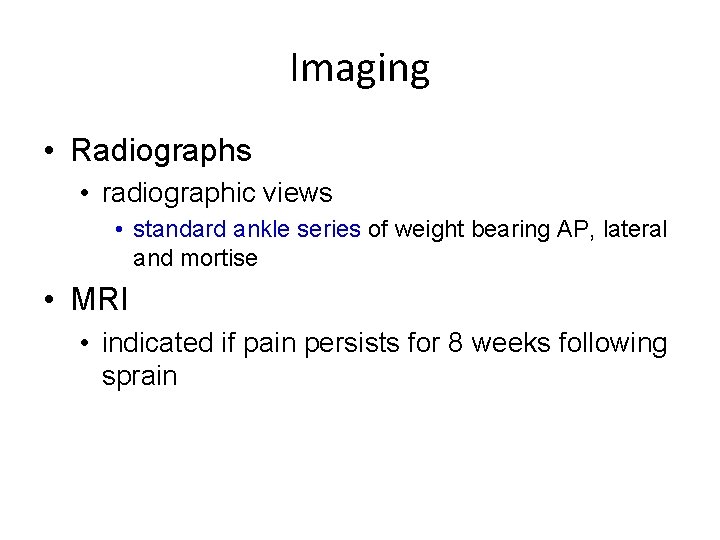 Imaging

• Radiographs
  • radiographic views
    • standard ankle series of weight bearing AP, lateral and mortise
• MRI
  • indicated if pain persists for 8 weeks following sprain